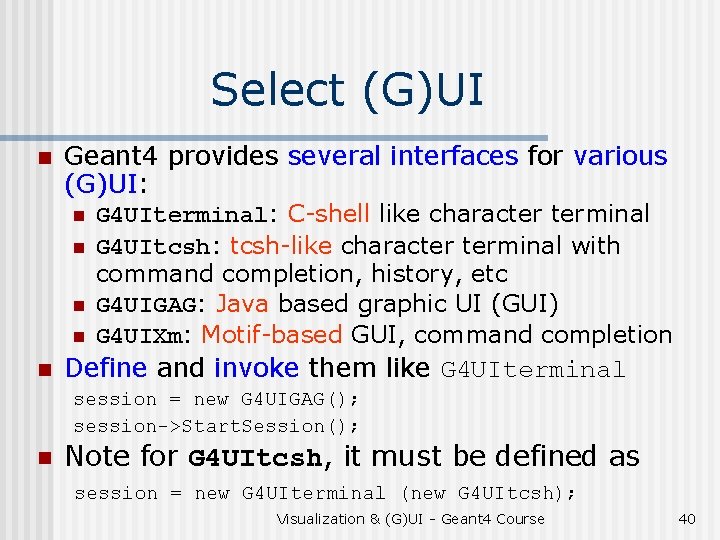 Select (G)UI

Geant4 provides several interfaces for various (G)UI:

G4UIterminal: C-shell like character terminal

G4UItcsh: tcsh-like character terminal with command completion, history, etc

G4UIGAG: Java based graphic UI (GUI)

G4UIXm: Motif-based GUI, command completion

Define and invoke them like G4UIterminal

session = new G4UIGAG();

session->StartSession();

Note for G4UItcsh, it must be defined as

session = new G4UIterminal (new G4UItcsh);

Visualization & (G)UI - Geant4 Course

40